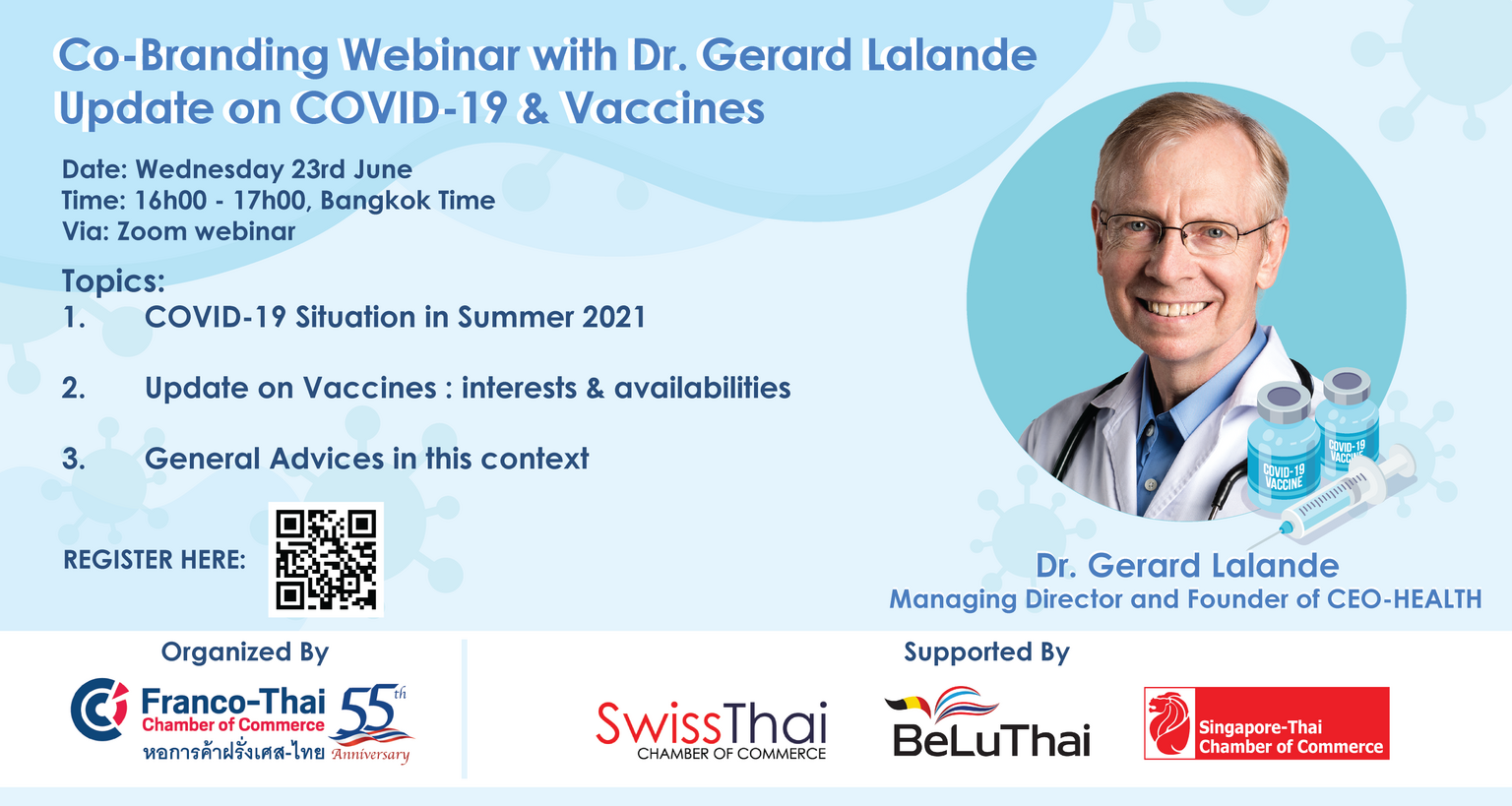 Co-Branding Webinar with Dr. Gerard Lalande
Update on COVID-19 & Vaccines

Date: Wednesday 23rd June
Time: 16h00 - 17h00, Bangkok Time
Via: Zoom webinar

Topics:
1. COVID-19 Situation in Summer 2021

2. Update on Vaccines : interests & availabilities

3. General Advices in this context

REGISTER HERE:

COVID-19 VACCINE
COVID-19 VACCINE

Dr. Gerard Lalande
Managing Director and Founder of CEO-HEALTH

Organized By

Franco-Thai Chamber of Commerce
หอการค้าฝรั่งเศส-ไทย
55th Anniversary

Supported By

SwissThai CHAMBER OF COMMERCE

BeLuThai

Singapore-Thai Chamber of Commerce